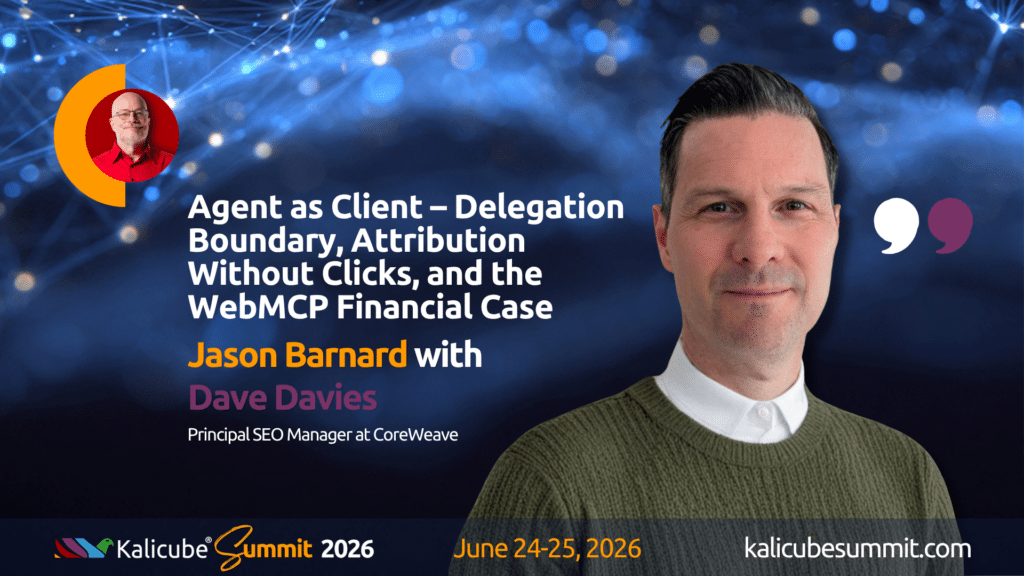 Agent as Client – Delegation Boundary, Attribution Without Clicks, and the WebMCP Financial Case

Jason Barnard with

Dave Davies

Principal SEO Manager at CoreWeave

Kalicube® Summit 2026

June 24-25, 2026

kalicubesummit.com